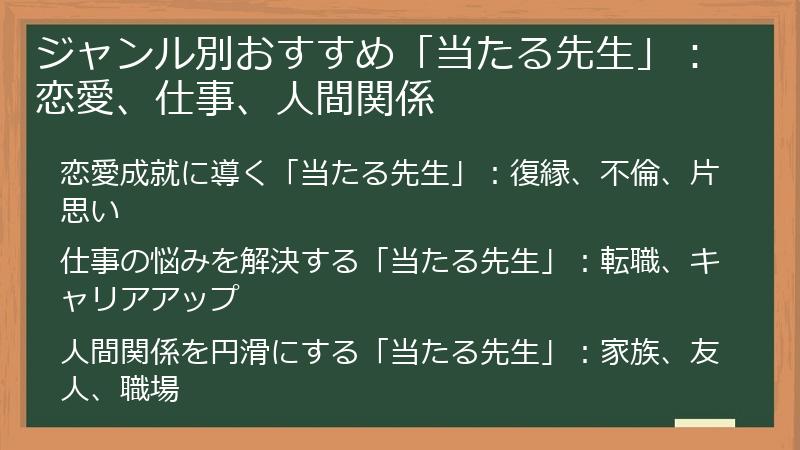 ジャンル別おすすめ「当たる先生」：恋愛、仕事、人間関係

恋愛成就に導く「当たる先生」：復縁、不倫、片思い

仕事の悩みを解決する「当たる先生」：転職、キャリアアップ

人間関係を円滑にする「当たる先生」：家族、友人、職場